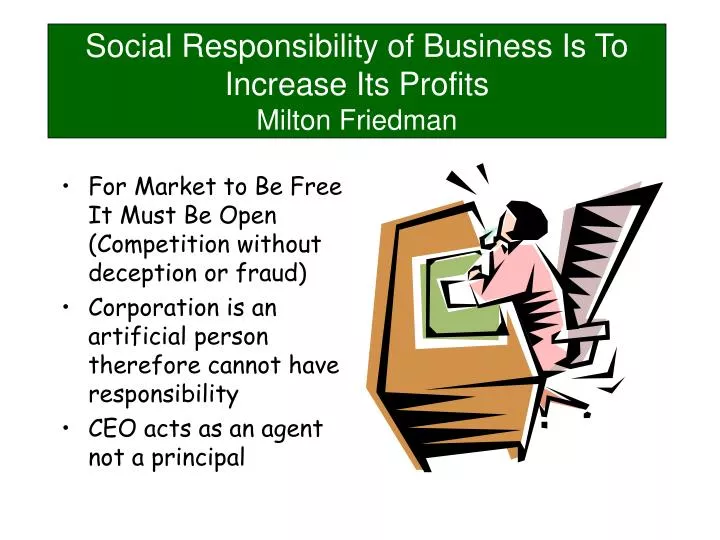 Social Responsibility of Business Is To Increase Its Profits
Milton Friedman

• For Market to Be Free It Must Be Open (Competition without deception or fraud)
• Corporation is an artificial person therefore cannot have responsibility
• CEO acts as an agent not a principal